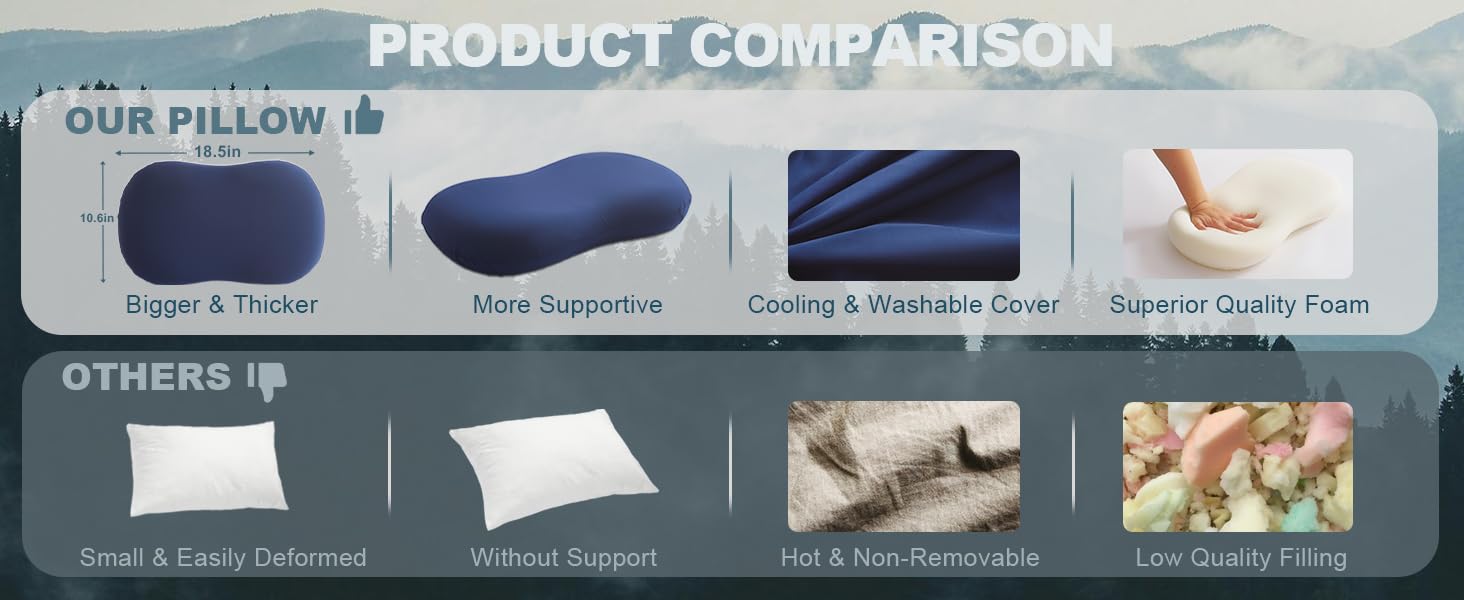 PRODUCT COMPARISON

OUR PILLOW

18.5in

10.6in

Bigger & Thicker

More Supportive

Cooling & Washable Cover

Superior Quality Foam

OTHERS

Small & Easily Deformed

Without Support

Hot & Non-Removable

Low Quality Filling